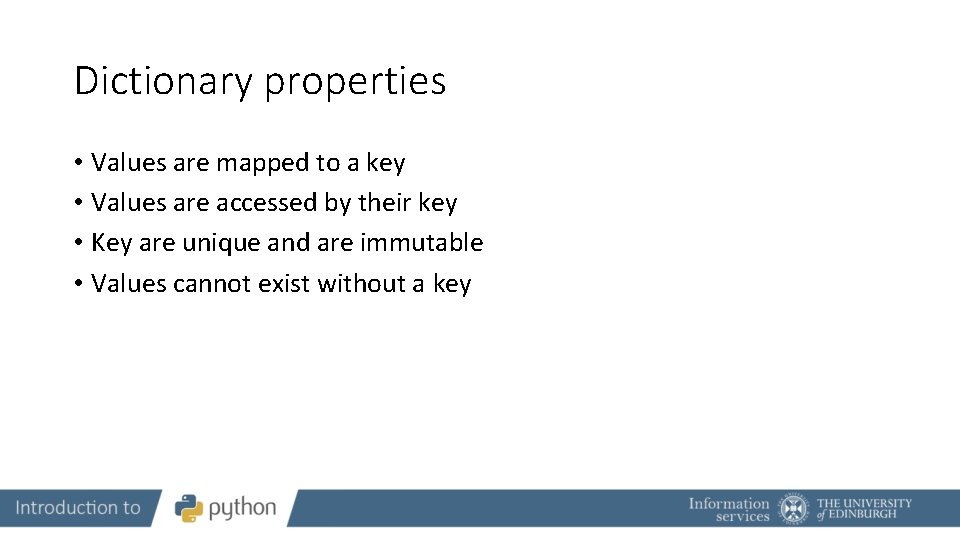 Dictionary properties

• Values are mapped to a key
• Values are accessed by their key
• Key are unique and are immutable
• Values cannot exist without a key

Introduction to python

Information services

THE UNIVERSITY of EDINBURGH